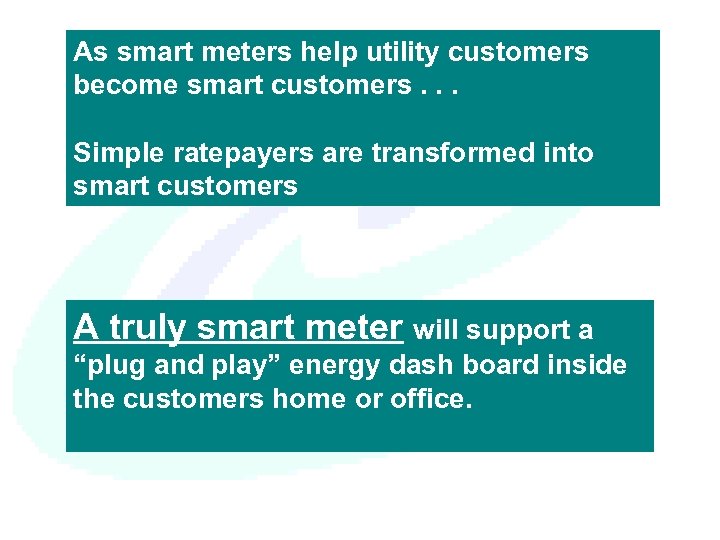 As smart meters help utility customers become smart customers . . .

Simple ratepayers are transformed into smart customers

A truly smart meter will support a “plug and play” energy dash board inside the customers home or office.